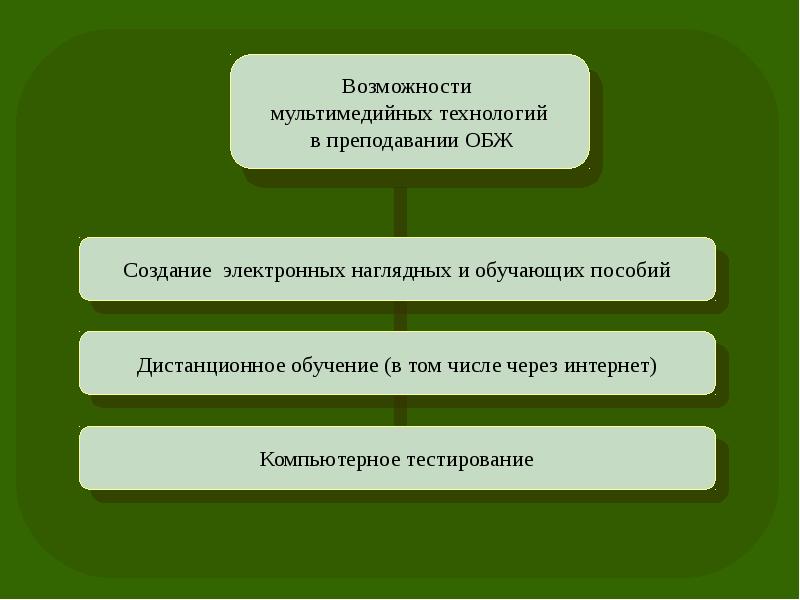 Возможности мультимедийных технологий в преподавании ОБЖ

Создание электронных наглядных и обучающих пособий

Дистанционное обучение (в том числе через интернет)

Компьютерное тестирование